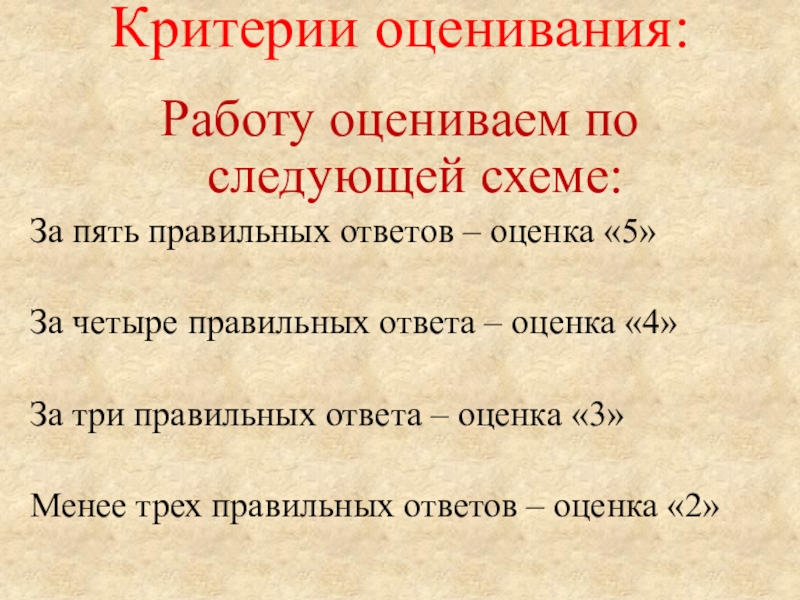 Критерии оценивания:

Работу оцениваем по следующей схеме:

За пять правильных ответов – оценка «5»

За четыре правильных ответа – оценка «4»

За три правильных ответа – оценка «3»

Менее трех правильных ответов – оценка «2»